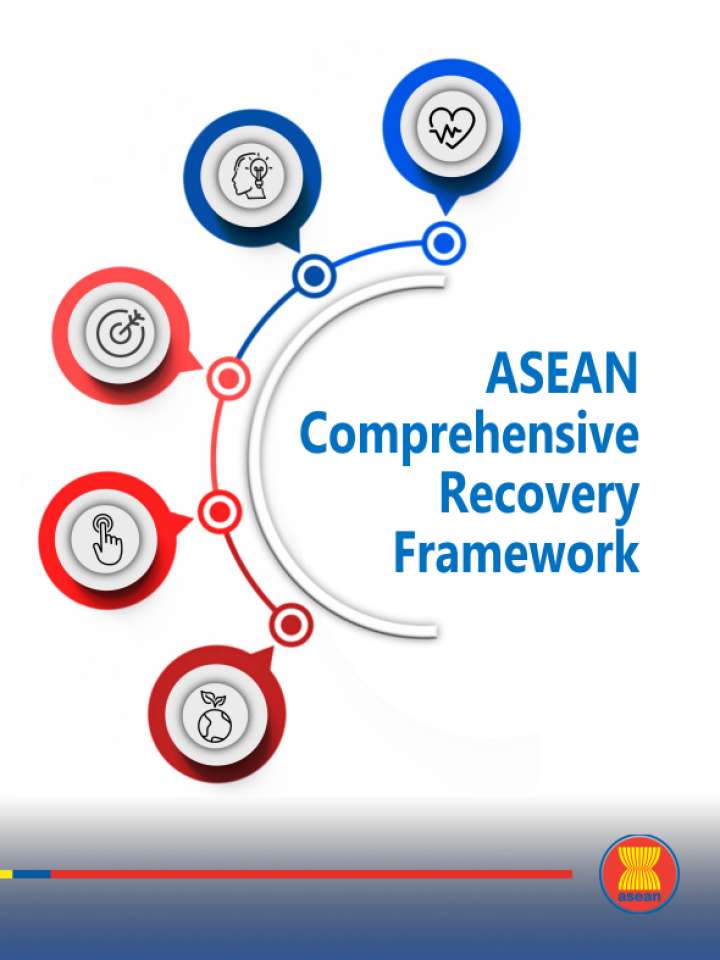 ASEAN
Comprehensive
Recovery
Framework

asean